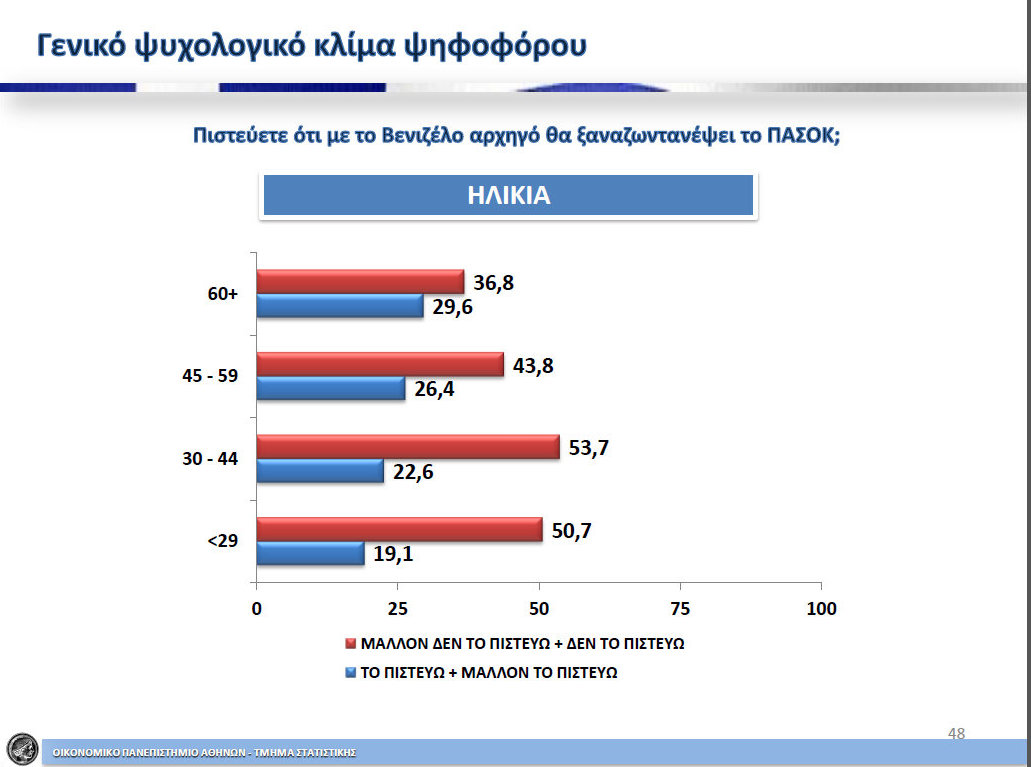 Γενικό ψυχολογικό κλίμα ψηφοφόρου

Πιστεύετε ότι με το Βενιζέλο αρχηγό θα ξαναζωντανέψει το ΠΑΣΟΚ;

ΗΛΙΚΙΑ

60+
36,8
29,6

45 - 59
43,8
26,4

30 - 44
53,7
22,6

<29
50,7
19,1

0
25
50
75
100

ΜΑΛΛΟΝ ΔΕΝ ΤΟ ΠΙΣΤΕΥΩ + ΔΕΝ ΤΟ ΠΙΣΤΕΥΩ
ΤΟ ΠΙΣΤΕΥΩ + ΜΑΛΛΟΝ ΤΟ ΠΙΣΤΕΥΩ

48

ΟΙΚΟΝΟΜΙΚΟ ΠΑΝΕΠΙΣΤΗΜΙΟ ΑΘΗΝΩΝ - ΤΜΗΜΑ ΣΤΑΤΙΣΤΙΚΗΣ